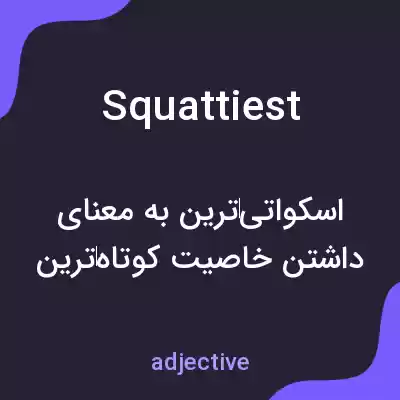 Squattiest

اسکواتی‌ترین به معنای داشتن خاصیت کوتاه‌ترین

adjective